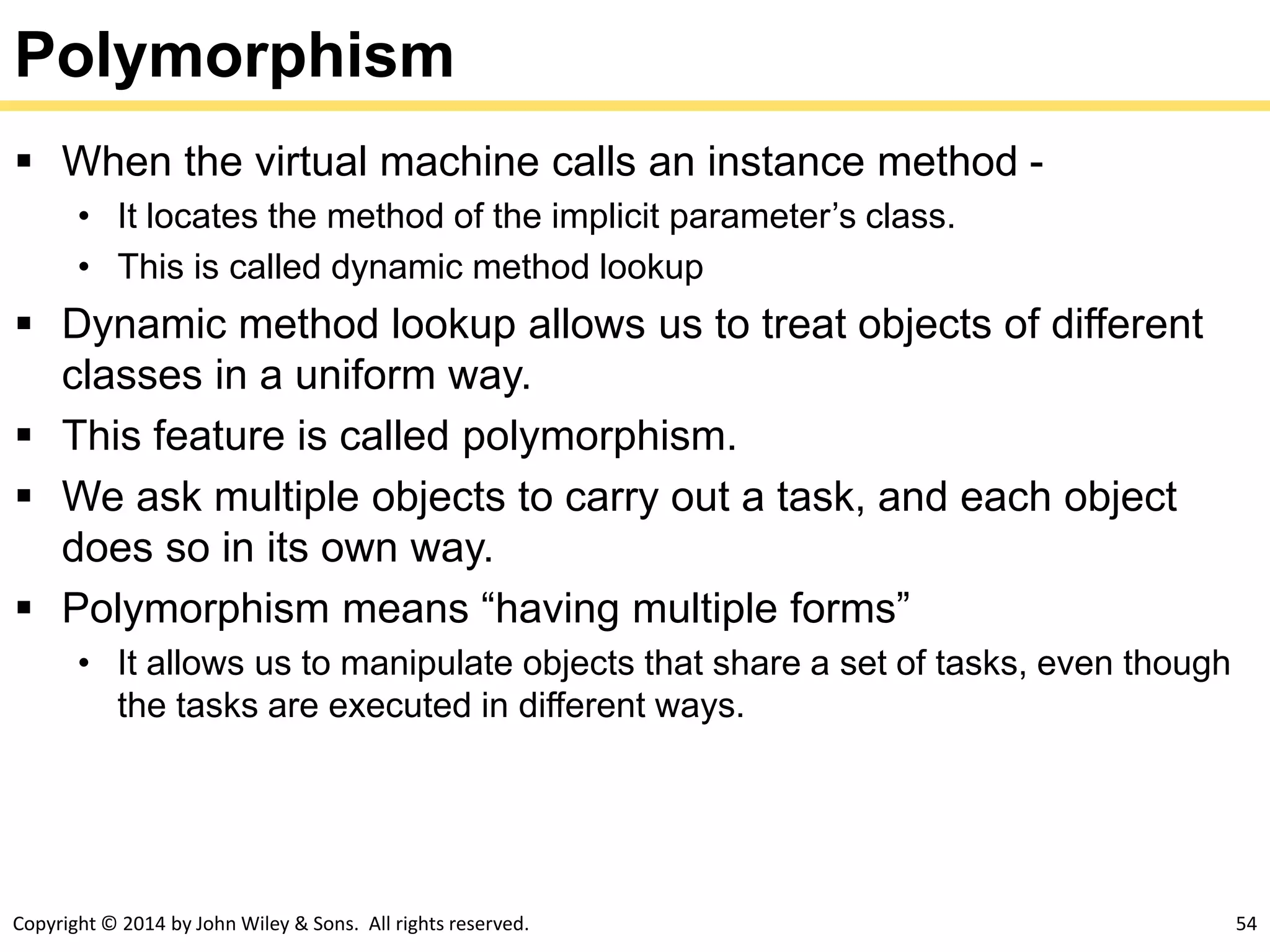 Polymorphism

▪ When the virtual machine calls an instance method -
• It locates the method of the implicit parameter’s class.
• This is called dynamic method lookup

▪ Dynamic method lookup allows us to treat objects of different classes in a uniform way.

▪ This feature is called polymorphism.

▪ We ask multiple objects to carry out a task, and each object does so in its own way.

▪ Polymorphism means “having multiple forms”
• It allows us to manipulate objects that share a set of tasks, even though the tasks are executed in different ways.

Copyright © 2014 by John Wiley & Sons. All rights reserved.

54